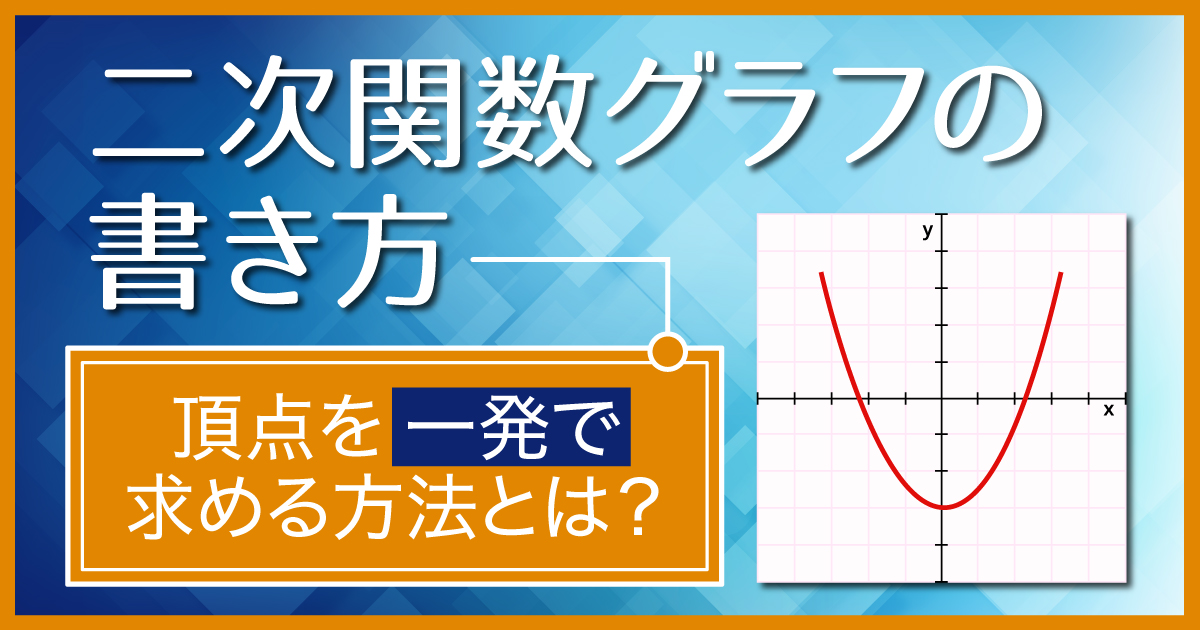 二次関数グラフの書き方

頂点を一発で求める方法とは？

y

x